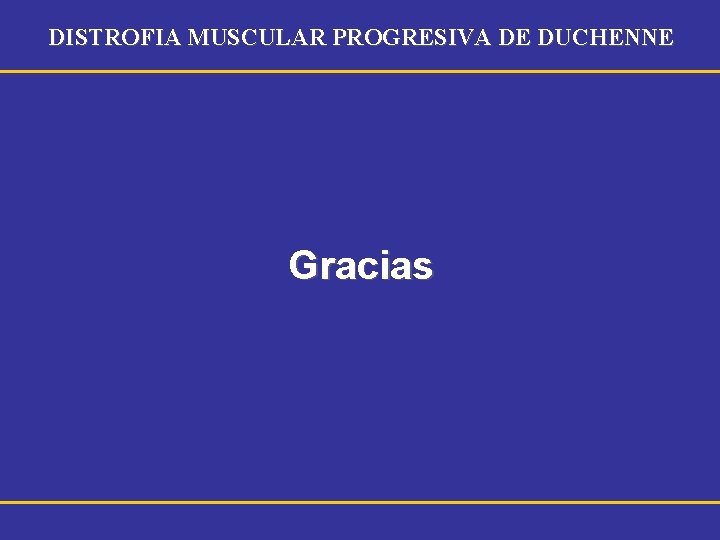 DISTROFIA MUSCULAR PROGRESIVA DE DUCHENNE

Gracias